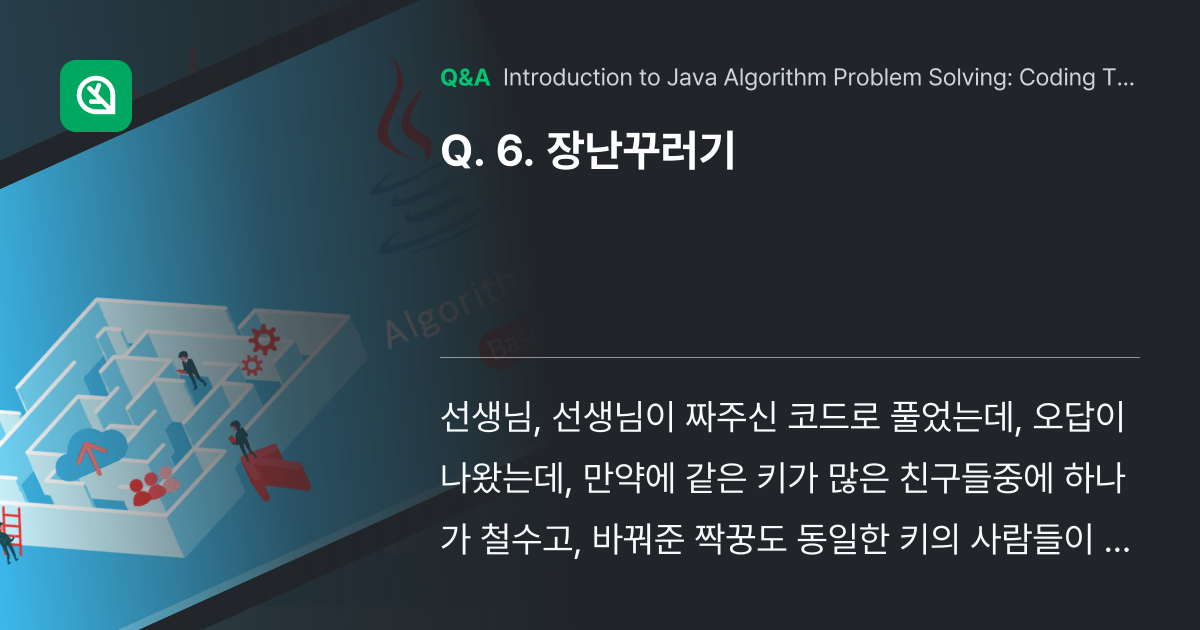 Q&A Introduction to Java Algorithm Problem Solving: Coding T...

Q. 6. 장난꾸러기

Algorith

Bas

선생님, 선생님이 짜주신 코드로 풀었는데, 오답이 나왔는데, 만약에 같은 키가 많은 친구들중에 하나가 철수고, 바꿔준 짝꿍도 동일한 키의 사람들이 ...